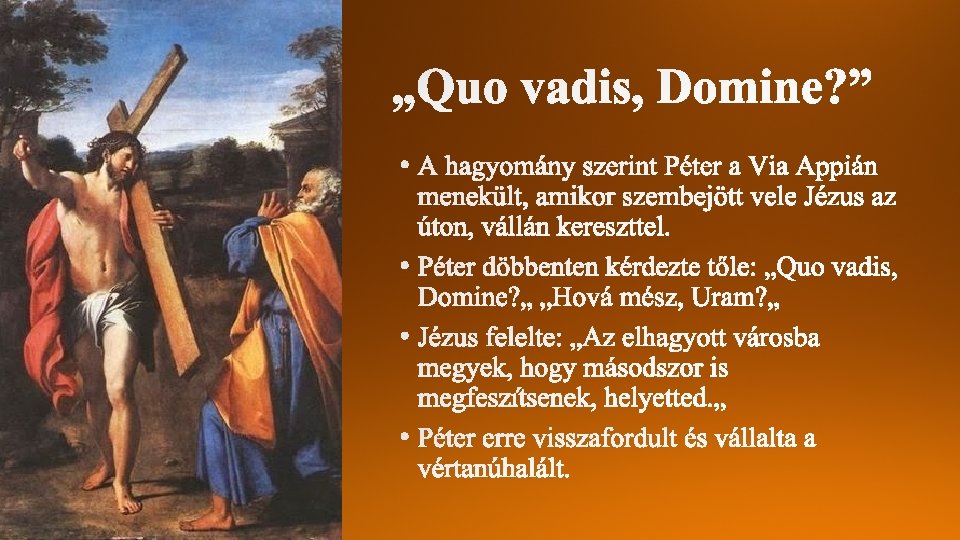 „Quo vadis, Domine?”

• A hagyomány szerint Péter a Via Appián menekült, amikor szembejött vele Jézus az úton, vállán kereszttel.

• Péter döbbenten kérdezte tőle: „Quo vadis, Domine?„ „Hová mész, Uram?„

• Jézus felelte: „Az elhagyott városba megyek, hogy másodszor is megfeszítsenek, helyetted.„

• Péter erre visszafordult és vállalta a vértanúhalált.